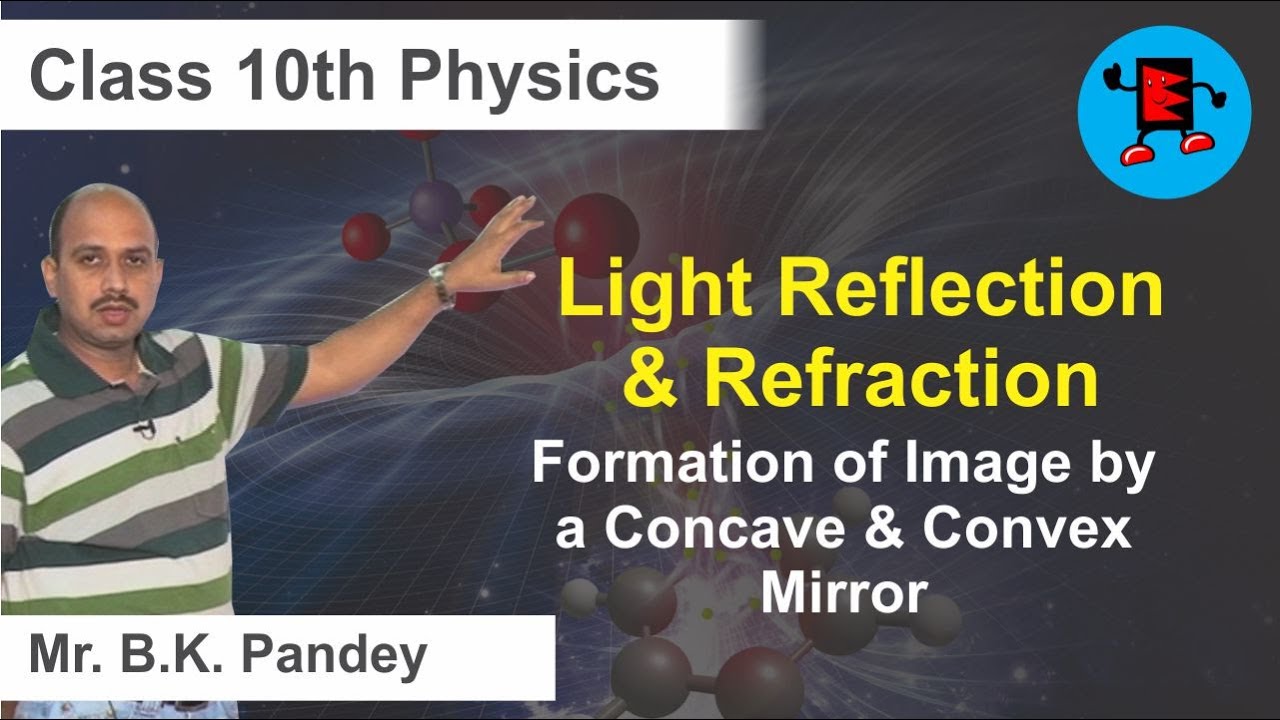 Class 10th Physics

Light Reflection & Refraction

Formation of Image by a Concave & Convex Mirror

Mr. B.K. Pandey